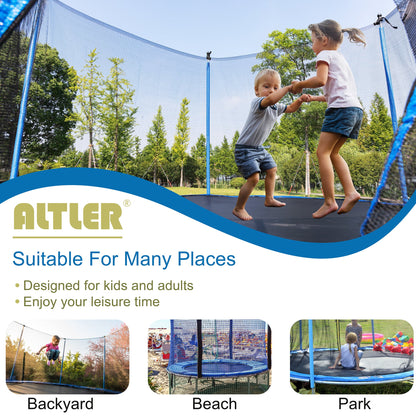 ALTLER®

Suitable For Many Places

• Designed for kids and adults
• Enjoy your leisure time

Backyard

Beach

Park